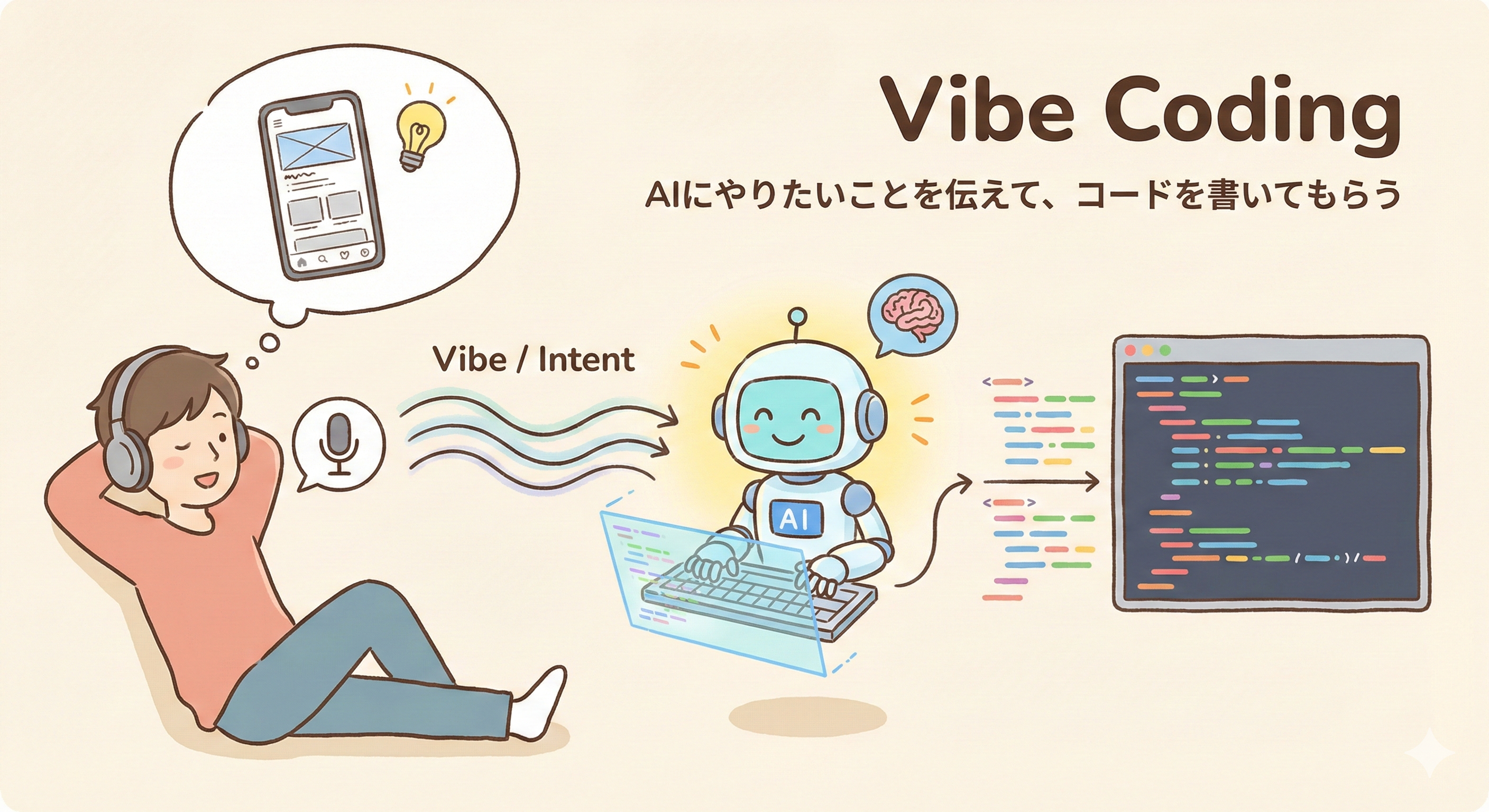 Vibe Coding

AIにやりたいことを伝えて、コードを書いてもらう

Vibe / Intent

AI